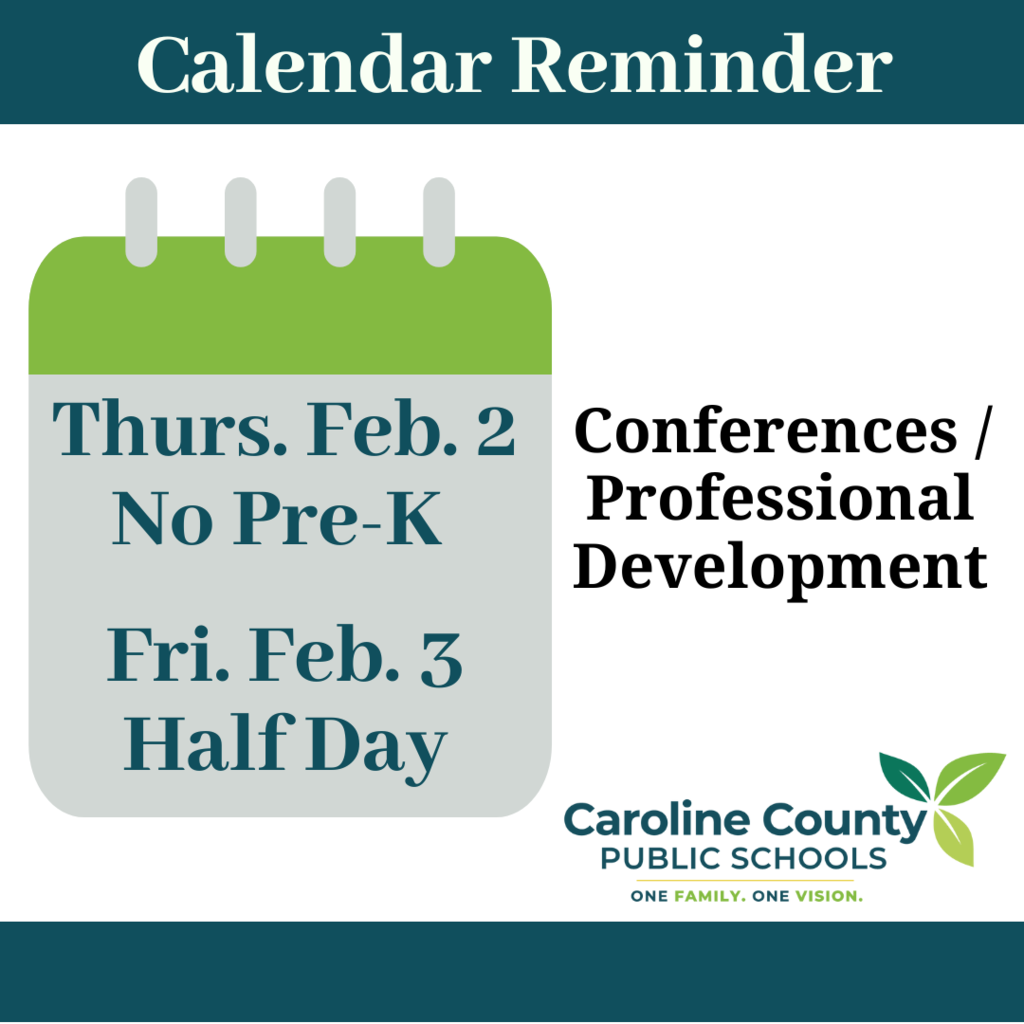 Calendar Reminder

Thurs. Feb. 2
No Pre-K

Fri. Feb. 3
Half Day

Conferences / Professional Development

Caroline County
PUBLIC SCHOOLS
ONE FAMILY. ONE VISION.